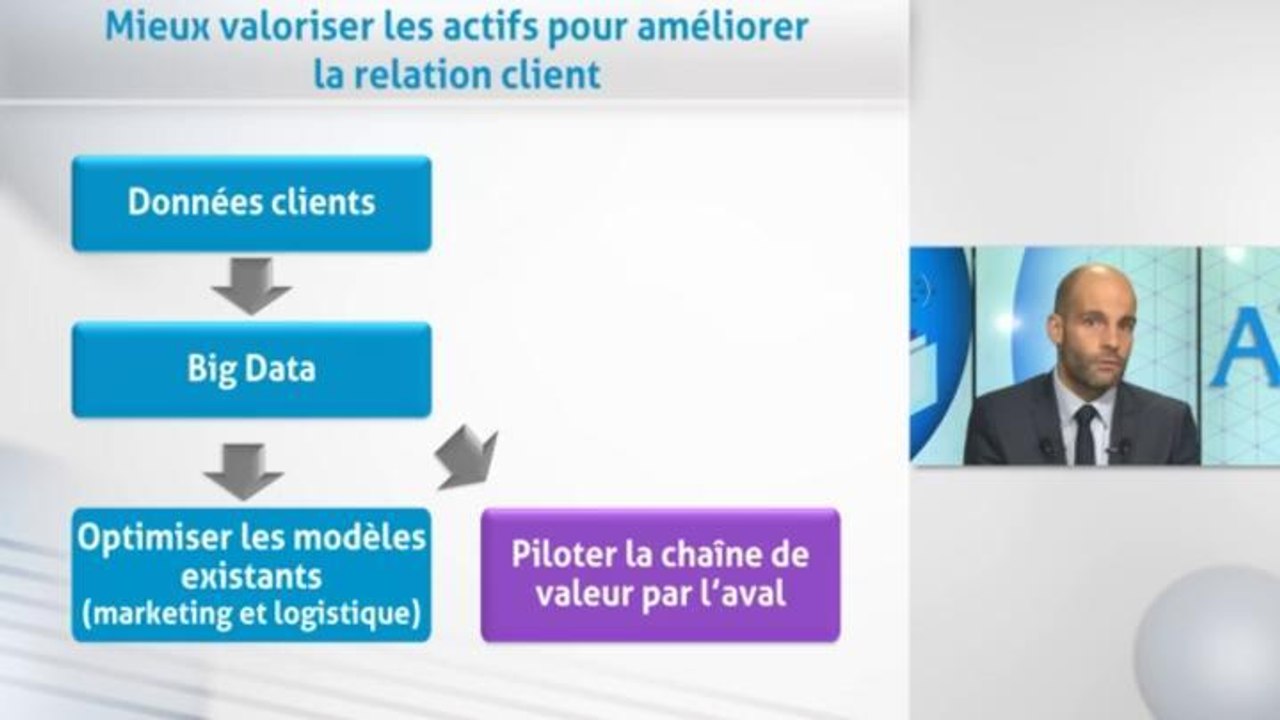 Mieux valoriser les actifs pour améliorer la relation client

Données clients

Big Data

Optimiser les modèles existants (marketing et logistique)

Piloter la chaîne de valeur par l'aval

A